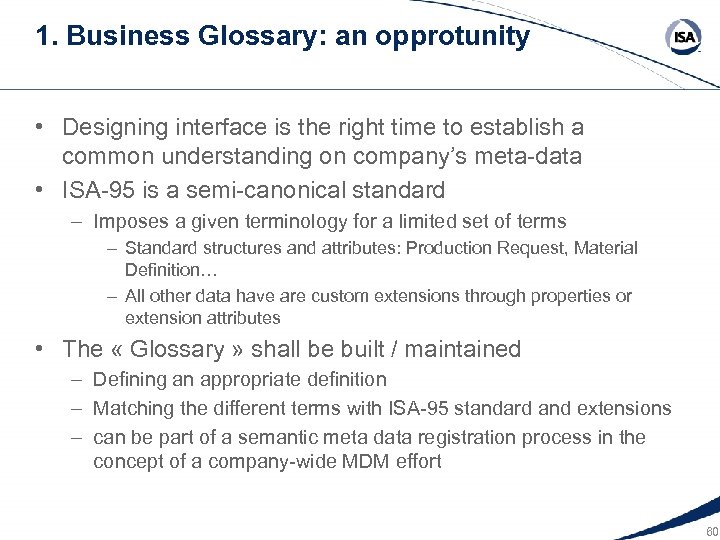 1. Business Glossary: an opprotunity

ISA

• Designing interface is the right time to establish a common understanding on company's meta-data
• ISA-95 is a semi-canonical standard
– Imposes a given terminology for a limited set of terms
– Standard structures and attributes: Production Request, Material Definition…
– All other data have are custom extensions through properties or extension attributes
• The « Glossary » shall be built / maintained
– Defining an appropriate definition
– Matching the different terms with ISA-95 standard and extensions
– can be part of a semantic meta data registration process in the concept of a company-wide MDM effort

60